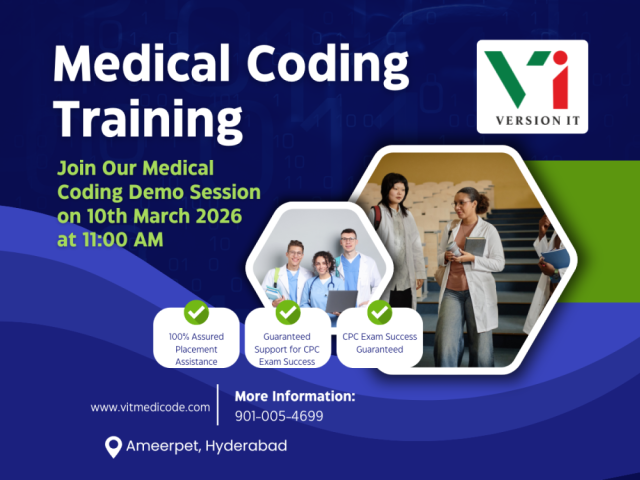 Medical Coding Training

VERSION IT

Join Our Medical Coding Demo Session on 10th March 2026 at 11:00 AM

100% Assured Placement Assistance

Guaranteed Support for CPC Exam Success

CPC Exam Success Guaranteed

www.vitmedicode.com

More Information:
901-005-4699

Ameerpet, Hyderabad